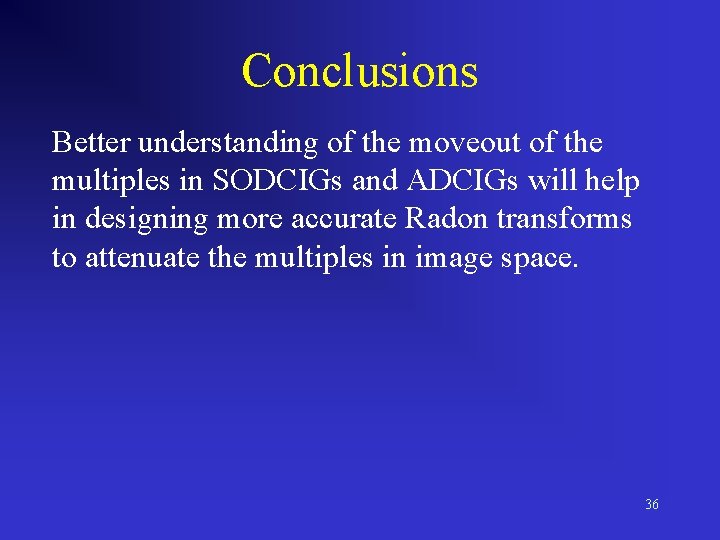 Conclusions

Better understanding of the moveout of the multiples in SODCIGs and ADCIGs will help in designing more accurate Radon transforms to attenuate the multiples in image space.

36